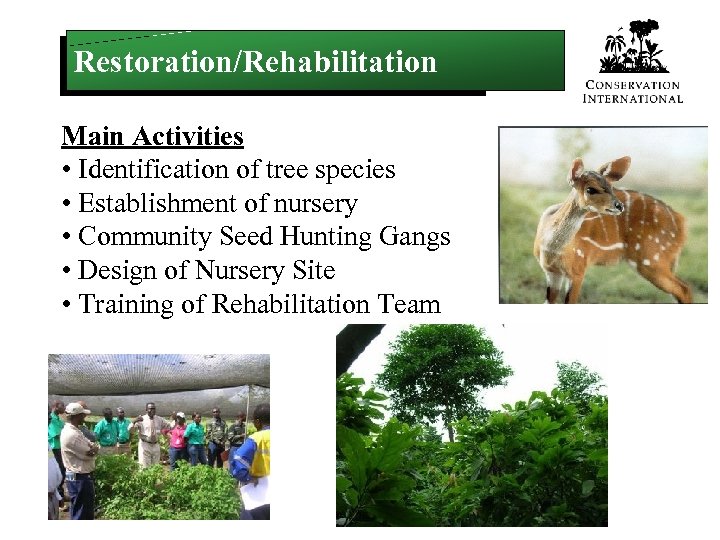 Restoration/Rehabilitation

CONSERVATION INTERNATIONAL

Main Activities
• Identification of tree species
• Establishment of nursery
• Community Seed Hunting Gangs
• Design of Nursery Site
• Training of Rehabilitation Team